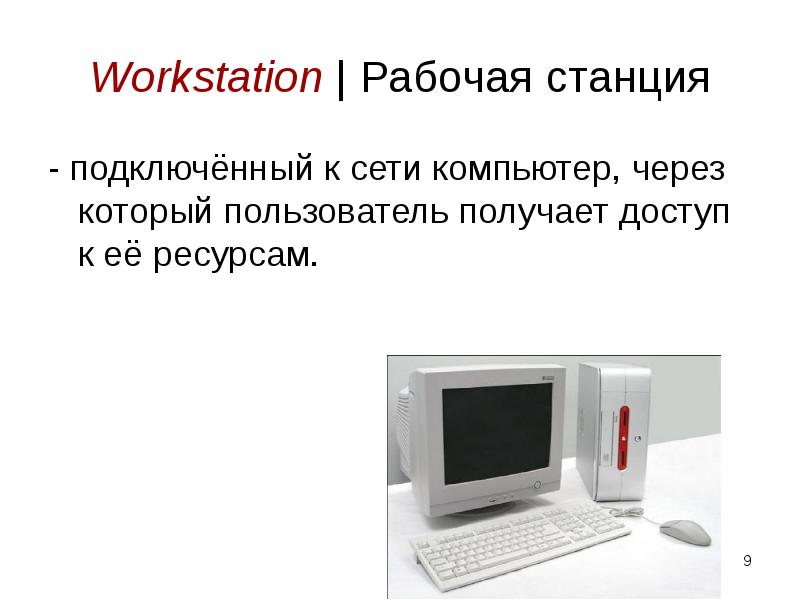 Workstation | Рабочая станция

- подключённый к сети компьютер, через который пользователь получает доступ к её ресурсам.

9